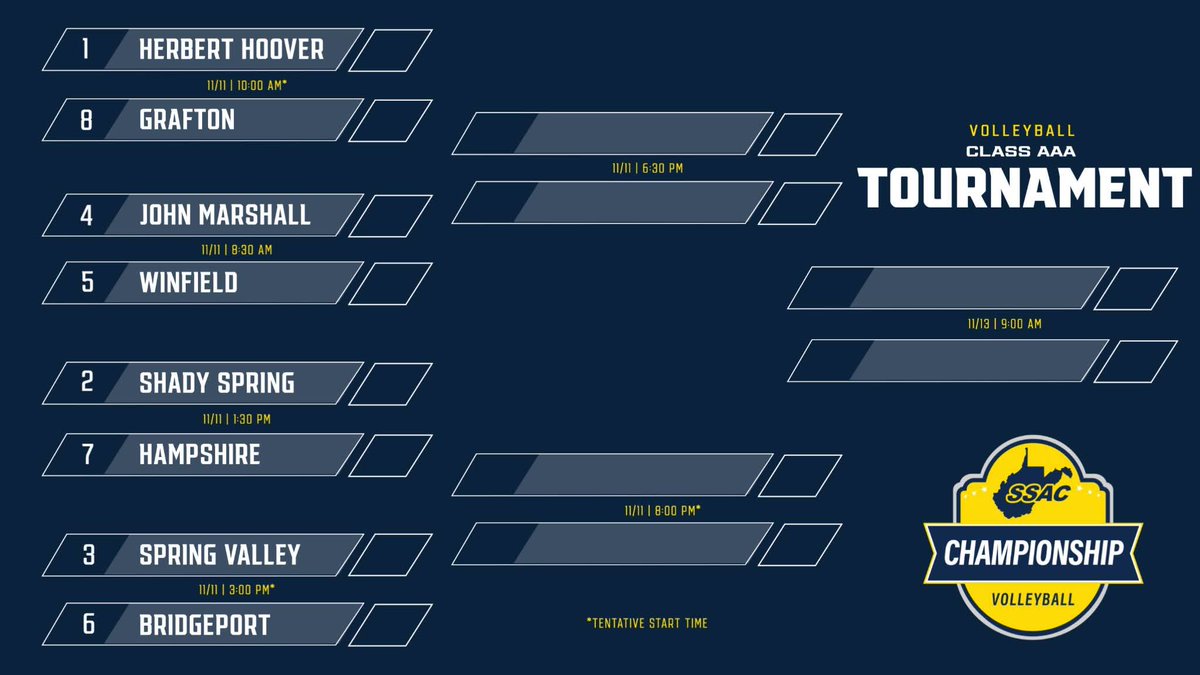 1 HERBERT HOOVER

11/11 | 10:00 AM*

8 GRAFTON

4 JOHN MARSHALL

11/11 | 8:30 AM

5 WINFIELD

2 SHADY SPRING

11/11 | 1:30 PM

7 HAMPSHIRE

3 SPRING VALLEY

11/11 | 3:00 PM*

6 BRIDGEPORT

11/11 | 6:30 PM

11/11 | 8:00 PM*

*TENTATIVE START TIME

VOLLEYBALL
CLASS AAA
TOURNAMENT

11/13 | 9:00 AM

SSAC
CHAMPIONSHIP
VOLLEYBALL